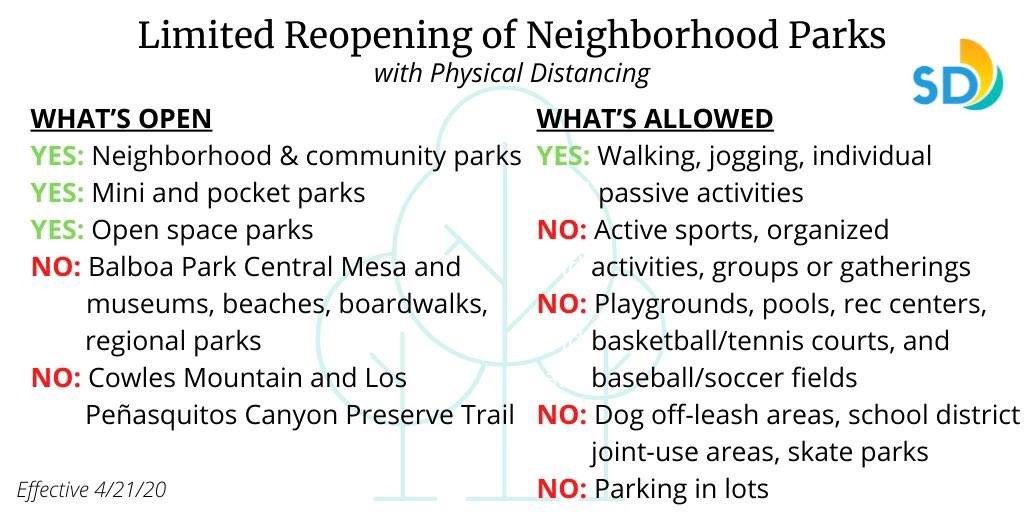 Limited Reopening of Neighborhood Parks
with Physical Distancing

SD

WHAT'S OPEN
YES: Neighborhood & community parks
YES: Mini and pocket parks
YES: Open space parks
NO: Balboa Park Central Mesa and museums, beaches, boardwalks, regional parks
NO: Cowles Mountain and Los Peñasquitos Canyon Preserve Trail

Effective 4/21/20

WHAT'S ALLOWED
YES: Walking, jogging, individual passive activities
NO: Active sports, organized activities, groups or gatherings
NO: Playgrounds, pools, rec centers, basketball/tennis courts, and baseball/soccer fields
NO: Dog off-leash areas, school district joint-use areas, skate parks
NO: Parking in lots